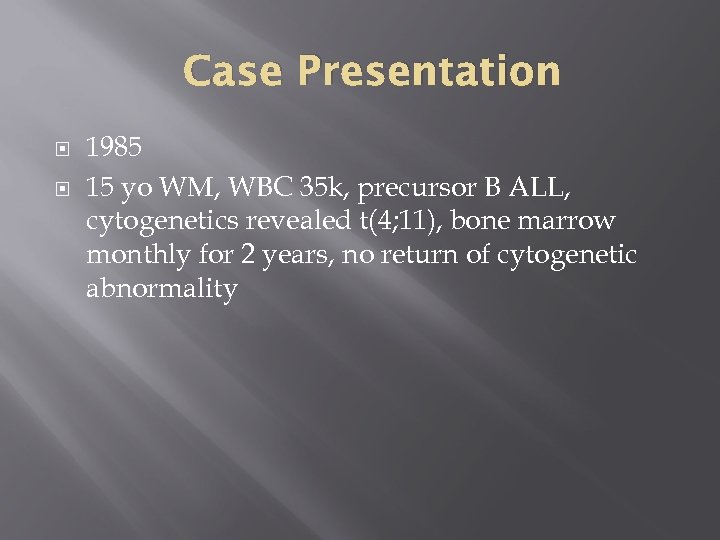 Case Presentation

1985

15 yo WM, WBC 35k, precursor B ALL, cytogenetics revealed t(4;11), bone marrow monthly for 2 years, no return of cytogenetic abnormality